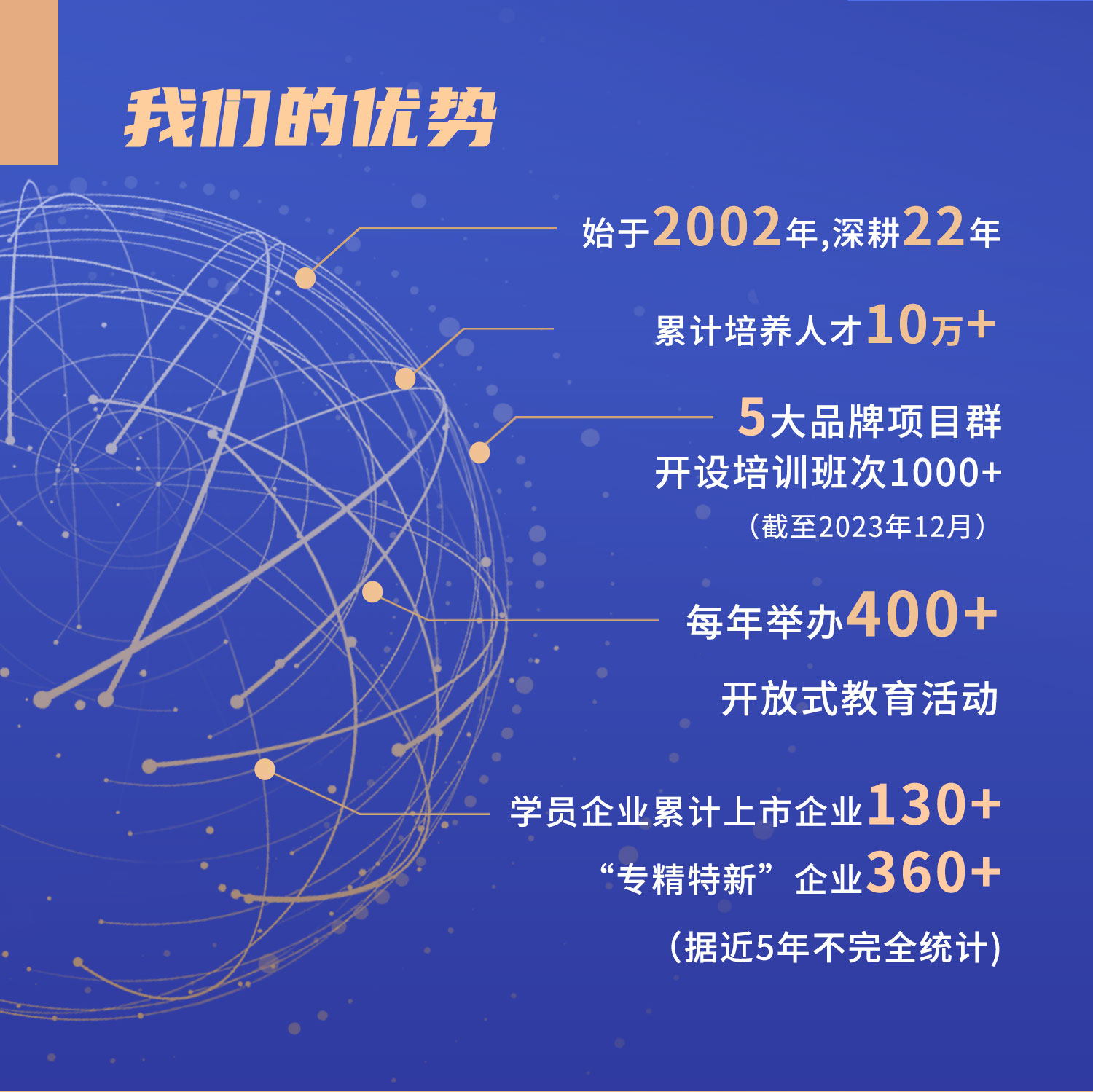 我们的优势

始于2002年,深耕22年

累计培养人才10万+

5大品牌项目群
开设培训班次1000+
（截至2023年12月）

每年举办400+
开放式教育活动

学员企业累计上市企业130+
“专精特新”企业360+
(据近5年不完全统计)